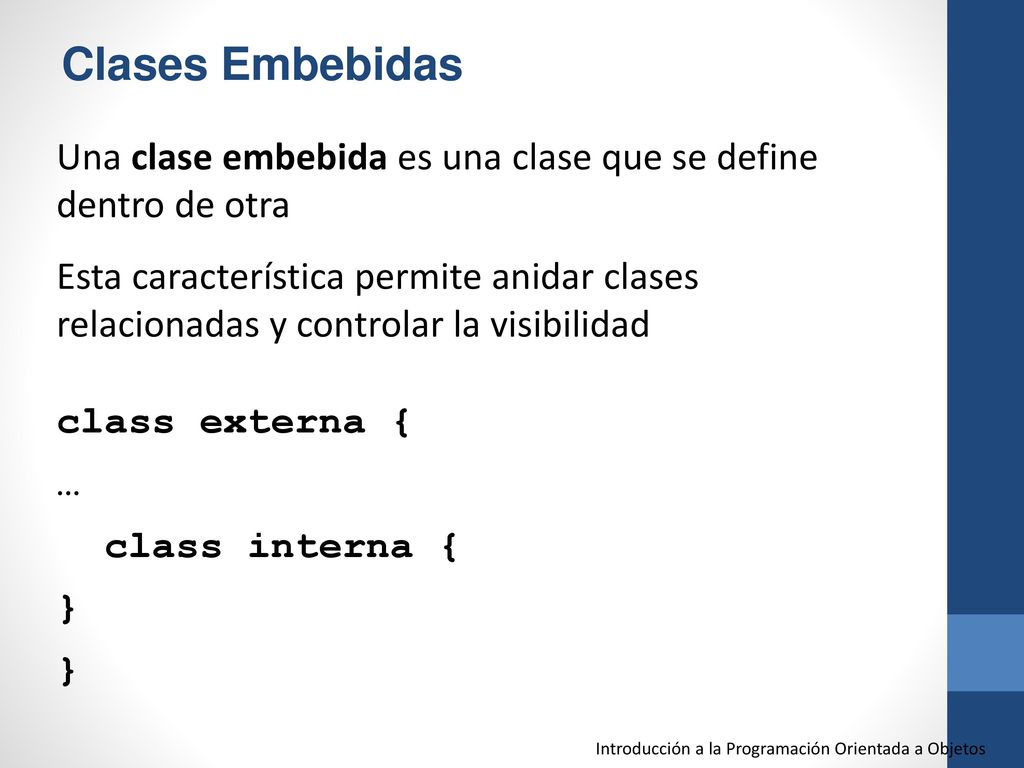 Clases Embebidas

Una clase embebida es una clase que se define dentro de otra

Esta característica permite anidar clases relacionadas y controlar la visibilidad

class externa {
…
  class interna {
}
}

Introducción a la Programación Orientada a Objetos